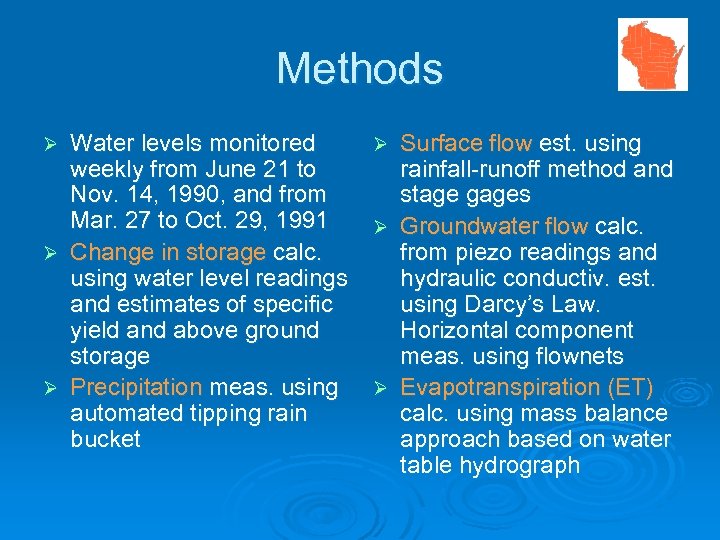 Methods

➢ Water levels monitored weekly from June 21 to Nov. 14, 1990, and from Mar. 27 to Oct. 29, 1991

➢ Change in storage calc. using water level readings and estimates of specific yield and above ground storage

➢ Precipitation meas. using automated tipping rain bucket

➢ Surface flow est. using rainfall-runoff method and stage gages

➢ Groundwater flow calc. from piezo readings and hydraulic conductiv. est. using Darcy's Law. Horizontal component meas. using flownets

➢ Evapotranspiration (ET) calc. using mass balance approach based on water table hydrograph